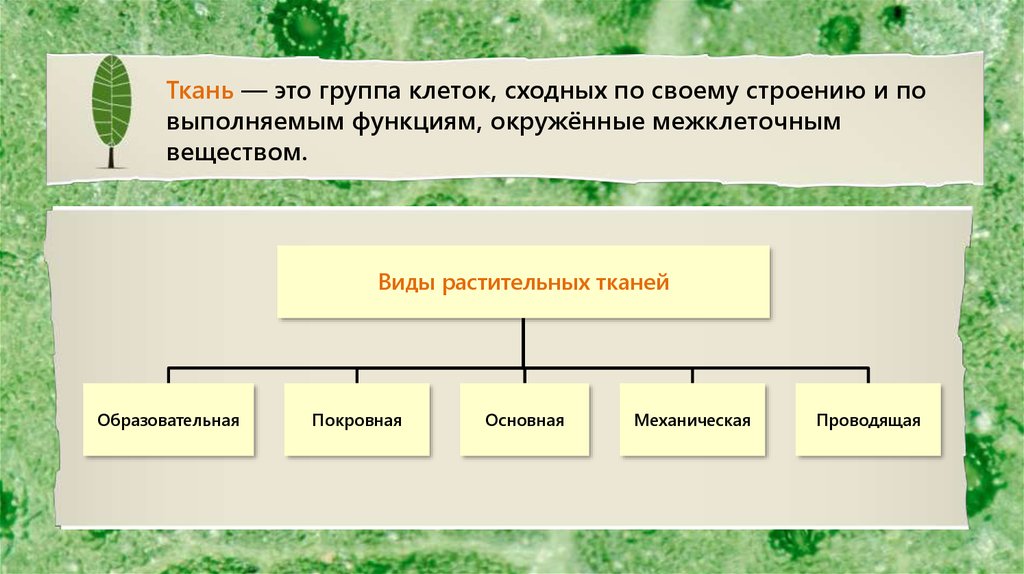 Ткань — это группа клеток, сходных по своему строению и по выполняемым функциям, окружённые межклеточным веществом.

Виды растительных тканей

Образовательная

Покровная

Основная

Механическая

Проводящая